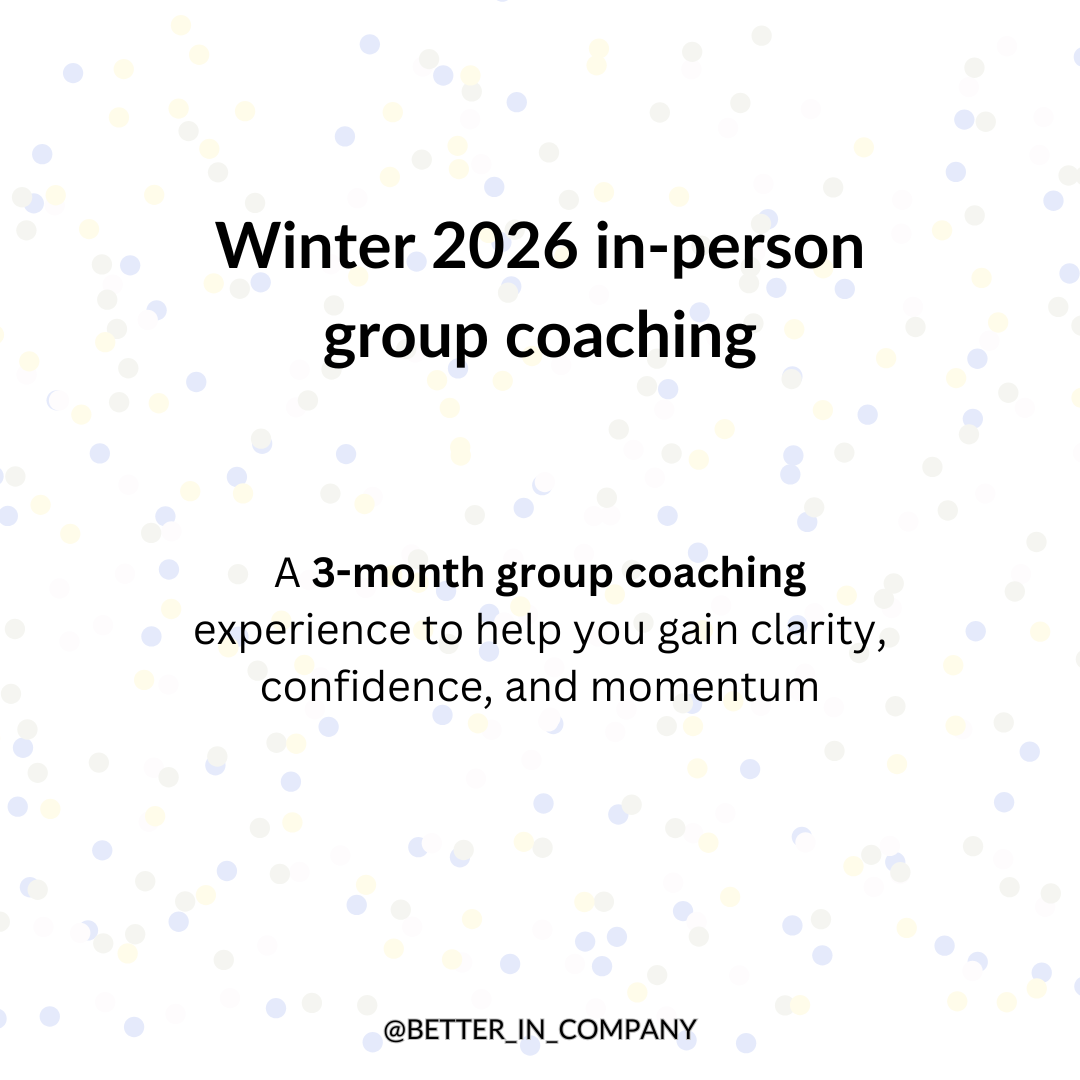 Winter 2026 in-person group coaching

A 3-month group coaching experience to help you gain clarity, confidence, and momentum

@BETTER_IN_COMPANY